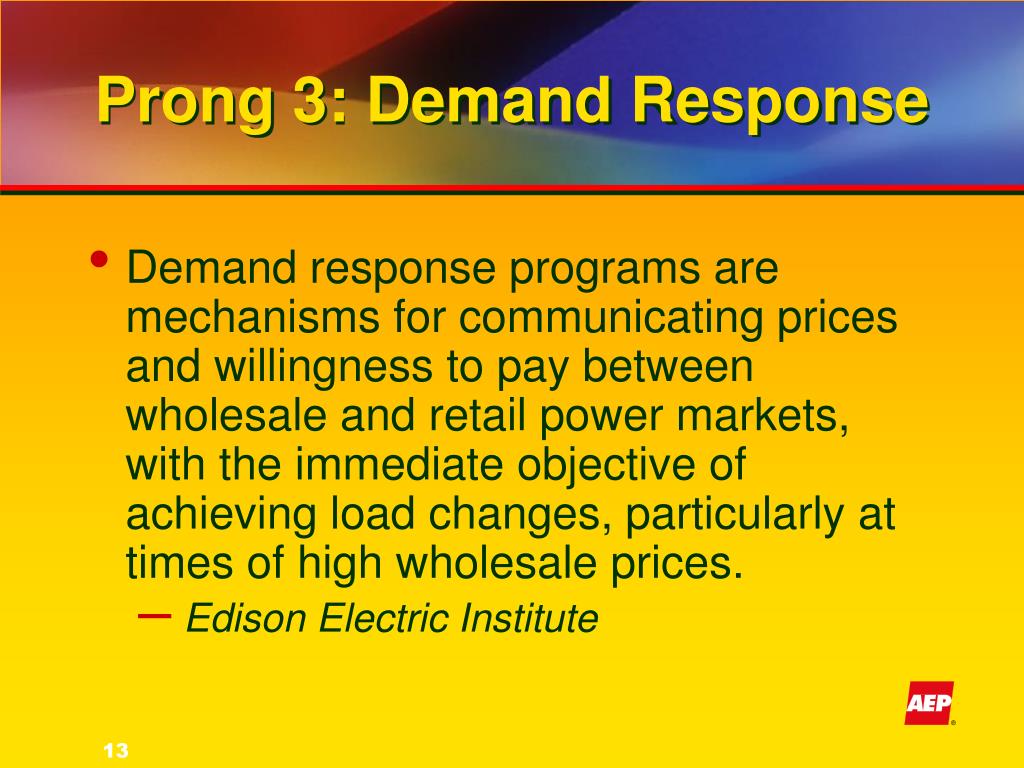 Prong 3: Demand Response

• Demand response programs are mechanisms for communicating prices and willingness to pay between wholesale and retail power markets, with the immediate objective of achieving load changes, particularly at times of high wholesale prices.

– Edison Electric Institute

AEP®

13